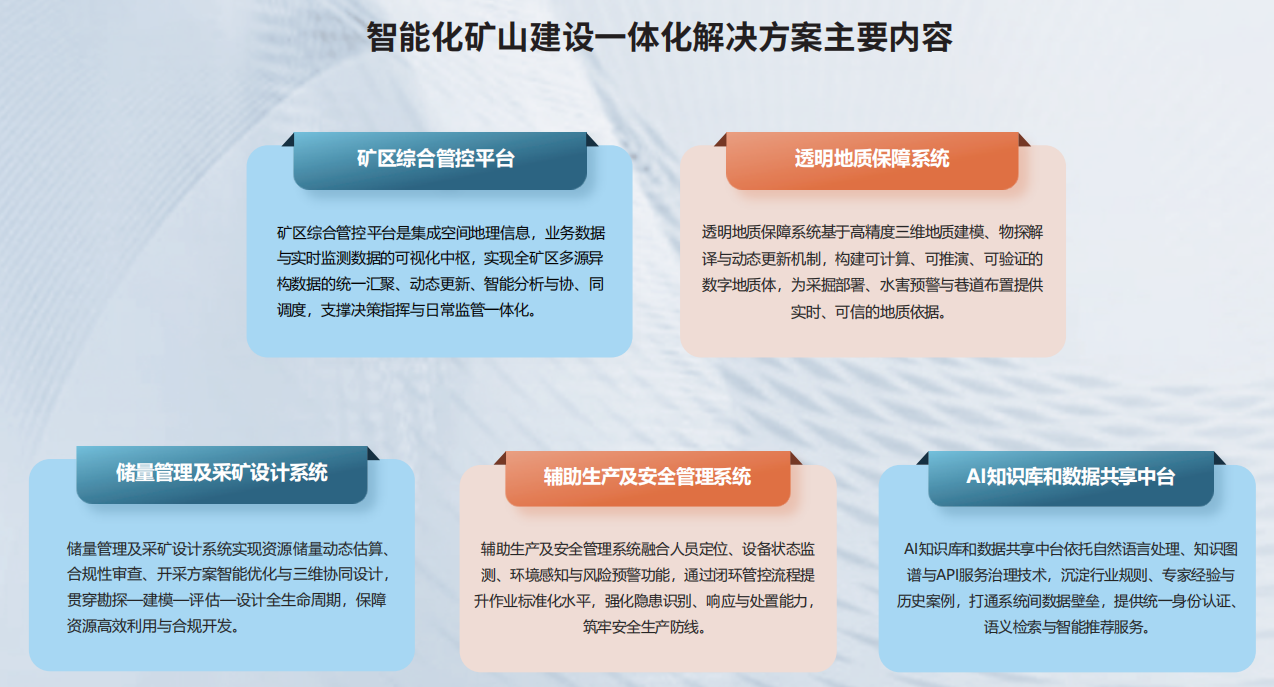 智能化矿山建设一体化解决方案主要内容

矿区综合管控平台

矿区综合管控平台是集成空间地理信息，业务数据与实时监测数据的可视化中枢，实现全矿区多源异构数据的统一汇聚、动态更新、智能分析与协、同调度，支撑决策指挥与日常监管一体化。

透明地质保障系统

透明地质保障系统基于高精度三维地质建模、物探解译与动态更新机制，构建可计算、可推演、可验证的数字地质体，为采掘部署、水害预警与巷道布置提供实时、可信的地质依据。

储量管理及采矿设计系统

储量管理及采矿设计系统实现资源储量动态估算、合规性审查、开采方案智能优化与三维协同设计，贯穿勘探—建模—评估—设计全生命周期，保障资源高效利用与合规开发。

辅助生产及安全管理系统

辅助生产及安全管理系统融合人员定位、设备状态监测、环境感知与风险预警功能，通过闭环管控流程提升作业标准化水平，强化隐患识别、响应与处置能力，筑牢安全生产防线。

AI知识库和数据共享中台

AI知识库和数据共享中台依托自然语言处理、知识图谱与API服务治理技术，沉淀行业规则、专家经验与历史案例，打通系统间数据壁垒，提供统一身份认证、语义检索与智能推荐服务。